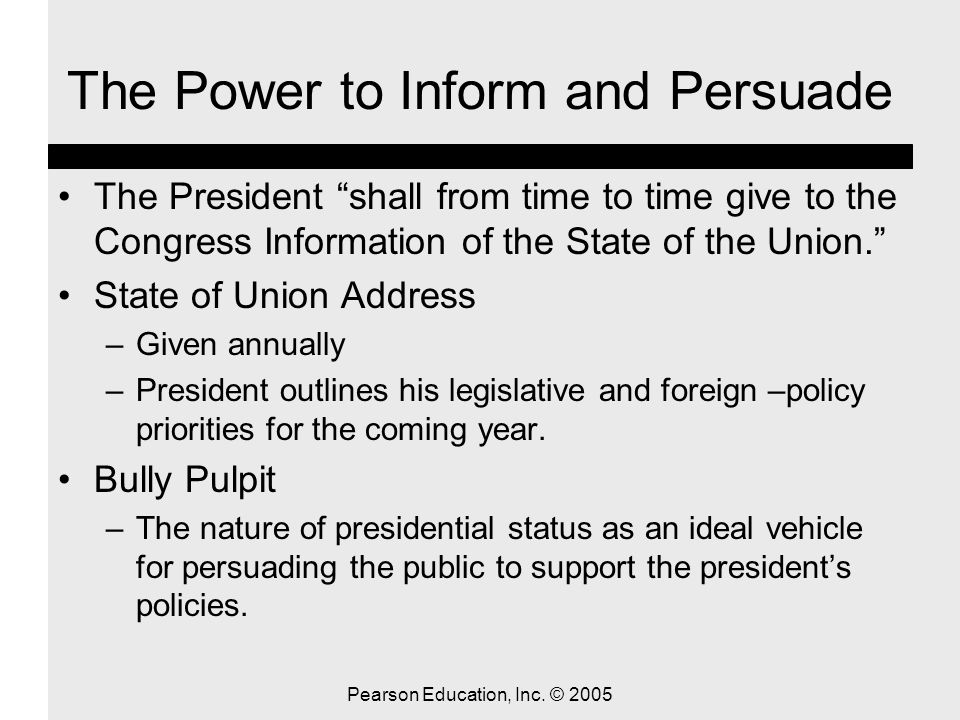 The Power to Inform and Persuade

• The President “shall from time to time give to the Congress Information of the State of the Union.”

• State of Union Address

– Given annually

– President outlines his legislative and foreign –policy priorities for the coming year.

• Bully Pulpit

– The nature of presidential status as an ideal vehicle for persuading the public to support the president’s policies.

Pearson Education, Inc. © 2005